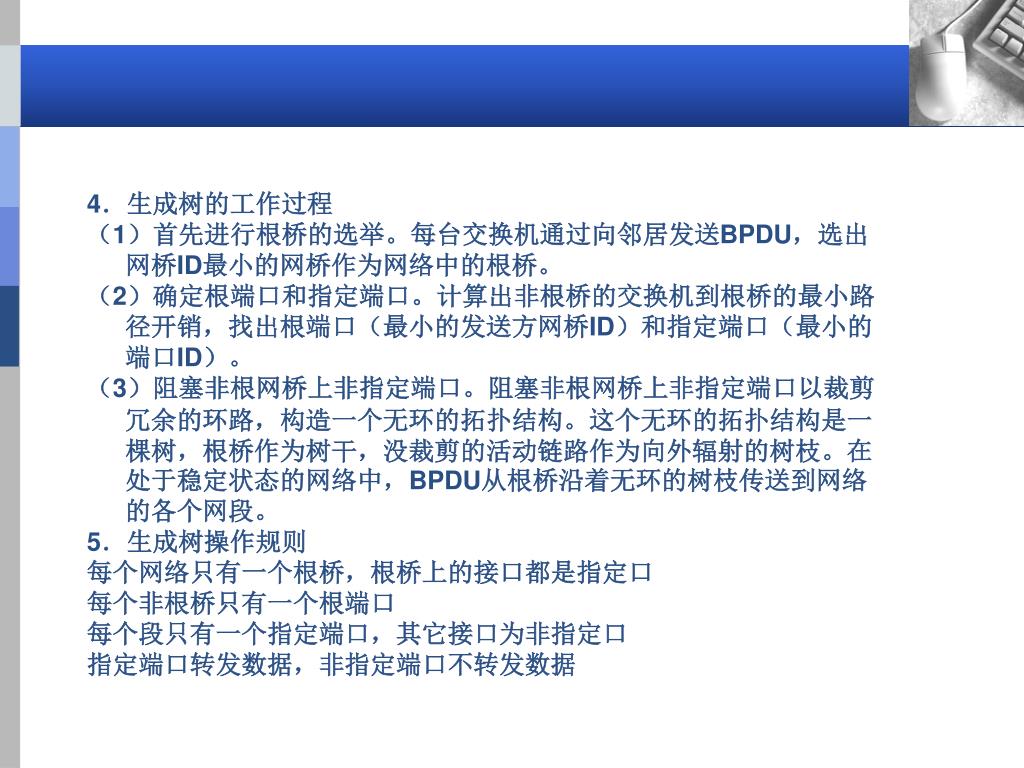 4．生成树的工作过程
（1）首先进行根桥的选举。每台交换机通过向邻居发送BPDU，选出网桥ID最小的网桥作为网络中的根桥。
（2）确定根端口和指定端口。计算出非根桥的交换机到根桥的最小路径开销，找出根端口（最小的发送方网桥ID）和指定端口（最小的端口ID）。
（3）阻塞非根网桥上非指定端口。阻塞非根网桥上非指定端口以裁剪冗余的环路，构造一个无环的拓扑结构。这个无环的拓扑结构是一棵树，根桥作为树干，没裁剪的活动链路作为向外辐射的树枝。在处于稳定状态的网络中，BPDU从根桥沿着无环的树枝传送到网络的各个网段。
5．生成树操作规则
每个网络只有一个根桥，根桥上的接口都是指定口
每个非根桥只有一个根端口
每个段只有一个指定端口，其它接口为非指定口
指定端口转发数据，非指定端口不转发数据